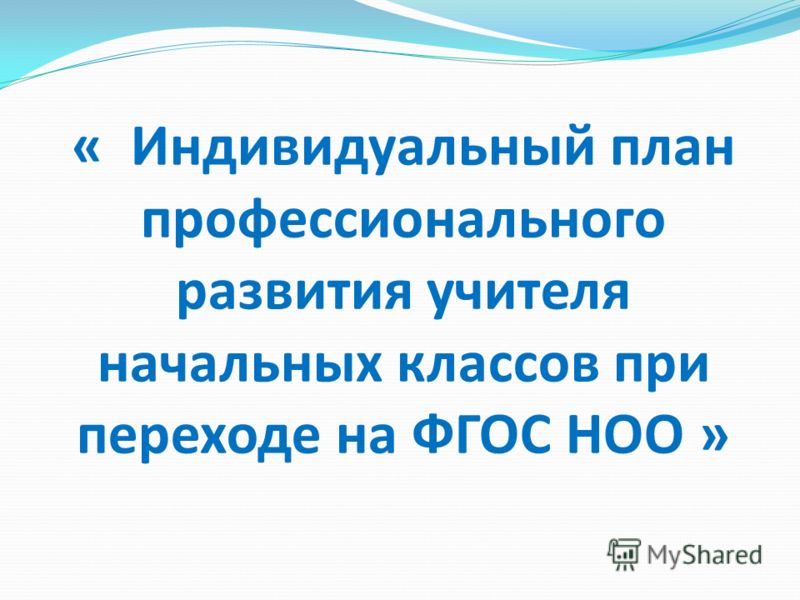 « Индивидуальный план профессионального развития учителя начальных классов при переходе на ФГОС НОО »

MyShared